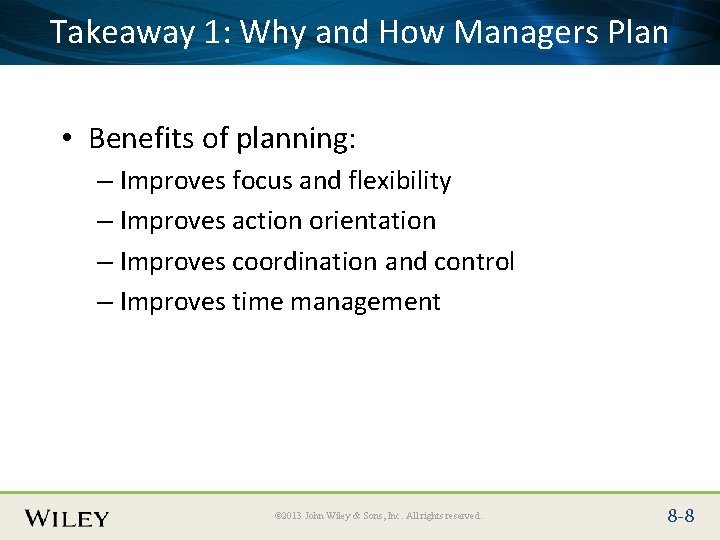 Takeaway 1: Why and How Managers Plan

• Benefits of planning:
– Improves focus and flexibility
– Improves action orientation
– Improves coordination and control
– Improves time management

WILEY

©2013 John Wiley & Sons, Inc. All rights reserved.

8-8